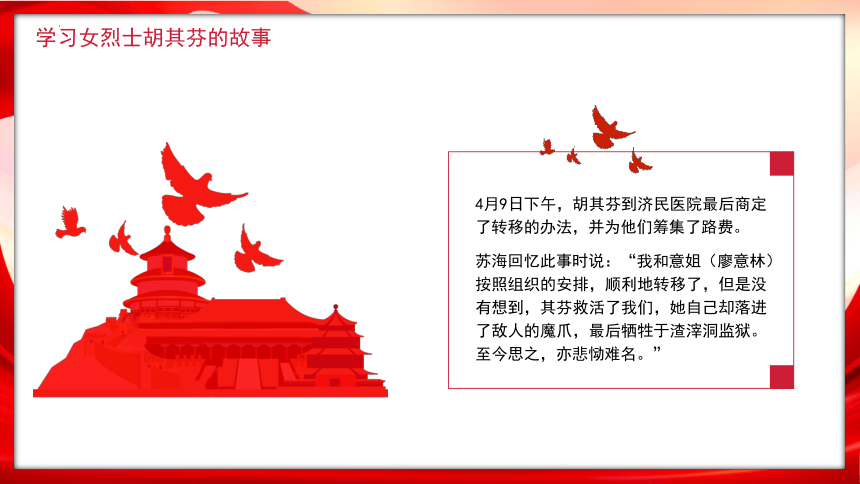 学习女烈士胡其芬的故事

4月9日下午，胡其芬到济民医院最后商定了转移的办法，并为他们筹集了路费。

苏海回忆此事时说：“我和意姐（廖意林）按照组织的安排，顺利地转移了，但是没有想到，其芬救活了我们，她自己却落进了敌人的魔爪，最后牺牲于渣滓洞监狱。至今思之，亦悲恸难名。”